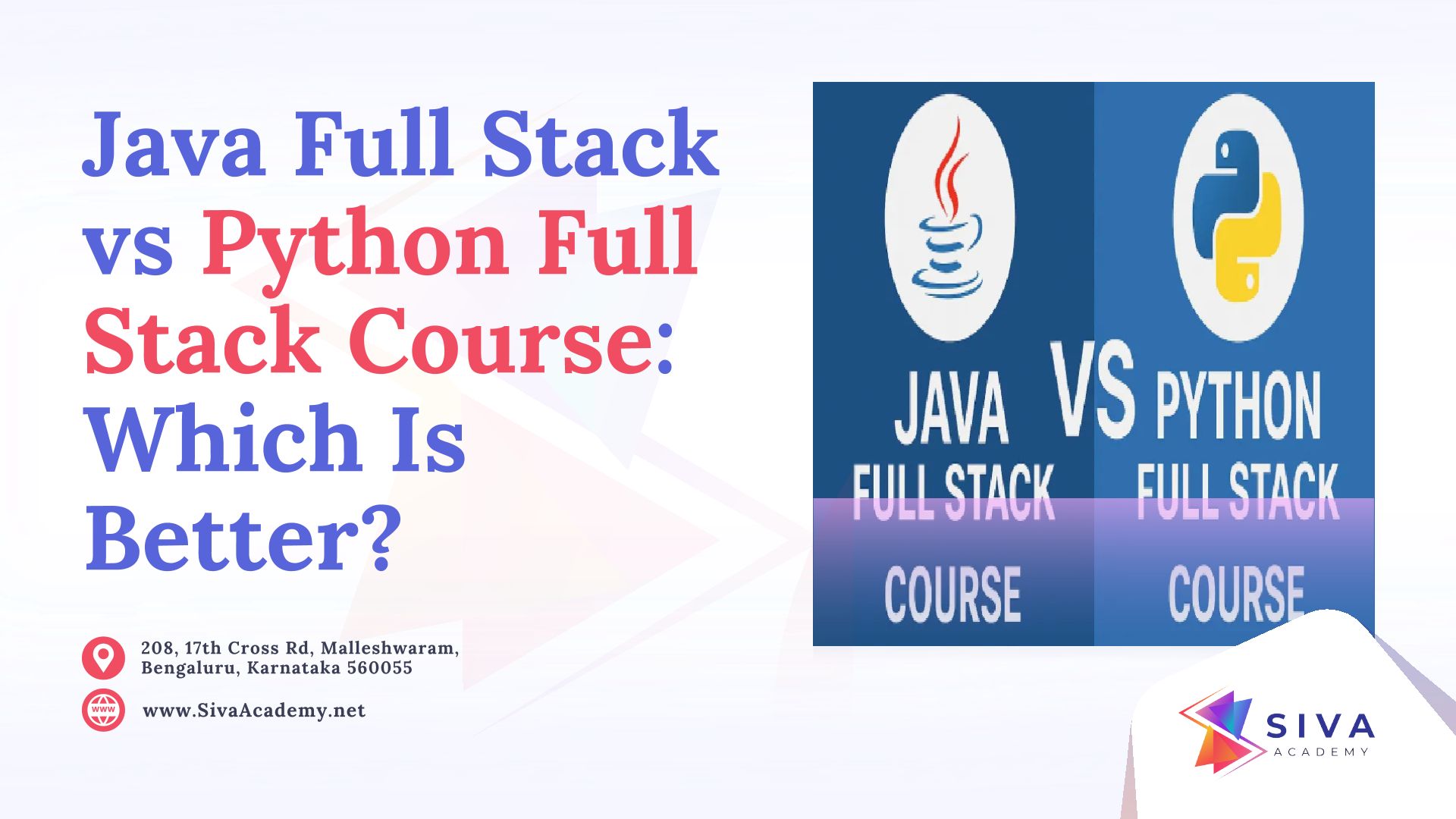 Java Full Stack vs Python Full Stack Course: Which Is Better?

208, 17th Cross Rd, Malleshwaram, Bengaluru, Karnataka 560055

www

www.SivaAcademy.net

JAVA FULL STACK COURSE

VS

PYTHON FULL STACK COURSE

SIVA ACADEMY